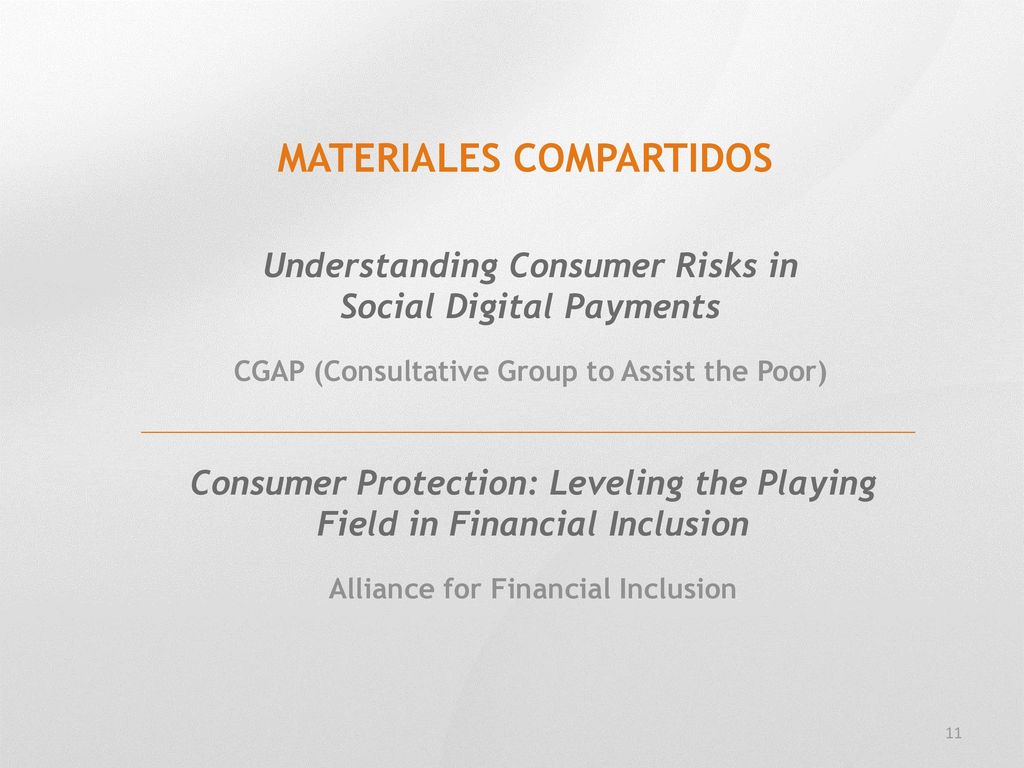 MATERIALES COMPARTIDOS

Understanding Consumer Risks in Social Digital Payments

CGAP (Consultative Group to Assist the Poor)

Consumer Protection: Leveling the Playing Field in Financial Inclusion

Alliance for Financial Inclusion

11